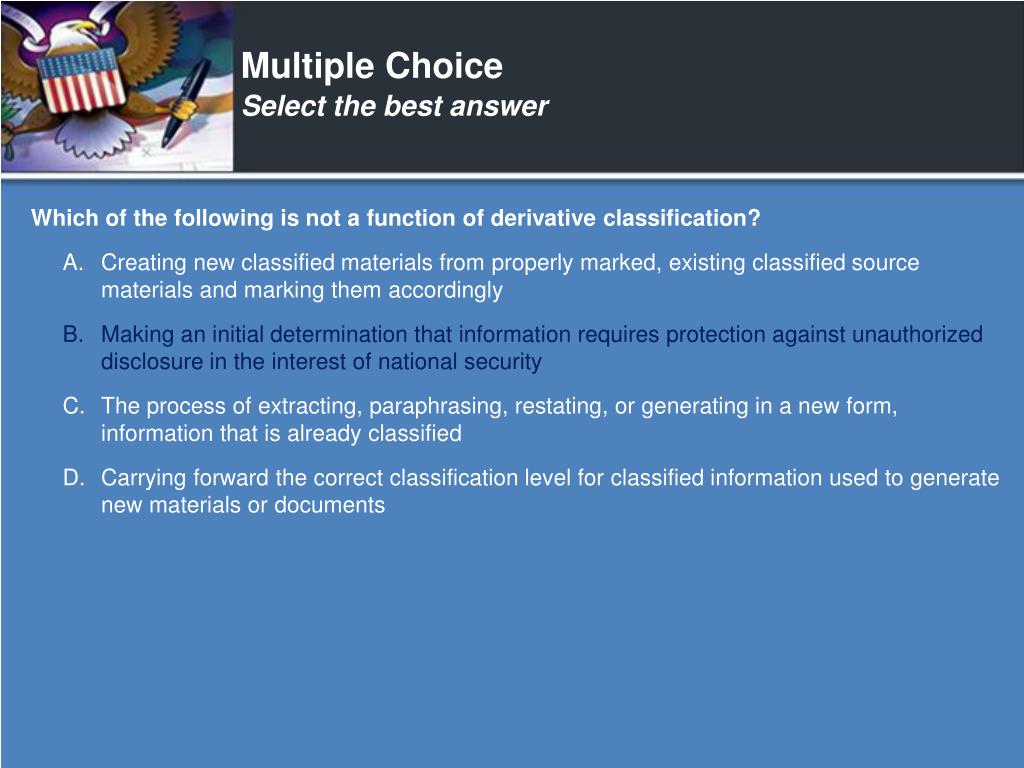 Multiple Choice
Select the best answer

Which of the following is not a function of derivative classification?

A. Creating new classified materials from properly marked, existing classified source materials and marking them accordingly

B. Making an initial determination that information requires protection against unauthorized disclosure in the interest of national security

C. The process of extracting, paraphrasing, restating, or generating in a new form, information that is already classified

D. Carrying forward the correct classification level for classified information used to generate new materials or documents